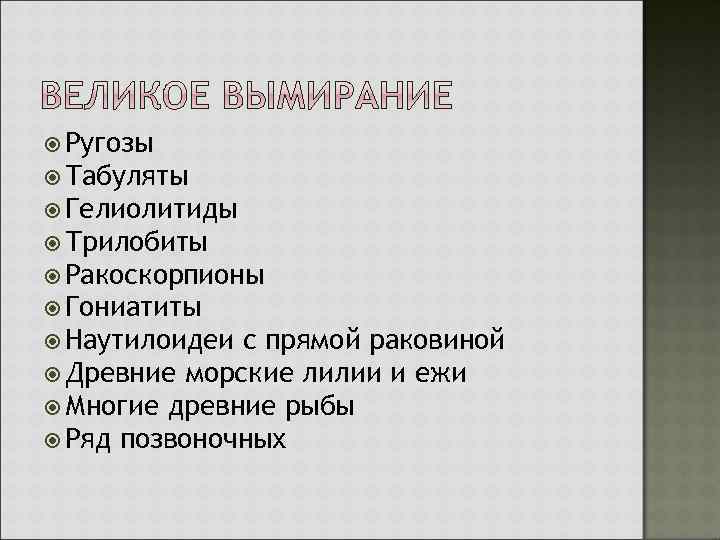 ВЕЛИКОЕ ВЫМИРАНИЕ

Ругозы
Табуляты
Гелиолитиды
Трилобиты
Ракоскорпионы
Гониатиты
Наутилоидеи с прямой раковиной
Древние морские лилии и ежи
Многие древние рыбы
Ряд позвоночных